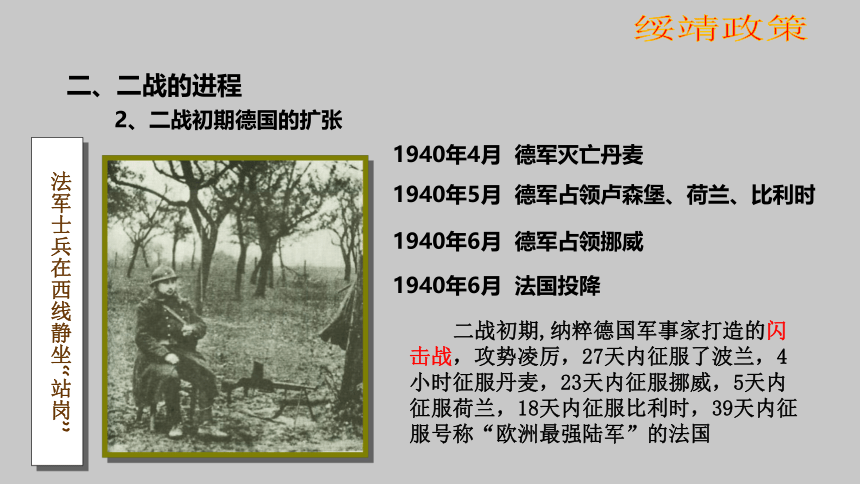 绥靖政策

二、二战的进程

2、二战初期德国的扩张

法军士兵在西线静坐“站岗”

1940年4月 德军灭亡丹麦

1940年5月 德军占领卢森堡、荷兰、比利时

1940年6月 德军占领挪威

1940年6月 法国投降

二战初期，纳粹德国军事家打造的闪击战，攻势凌厉，27天内征服了波兰，4小时征服丹麦，23天内征服挪威，5天内征服荷兰，18天内征服比利时，39天内征服号称“欧洲最强陆军”的法国